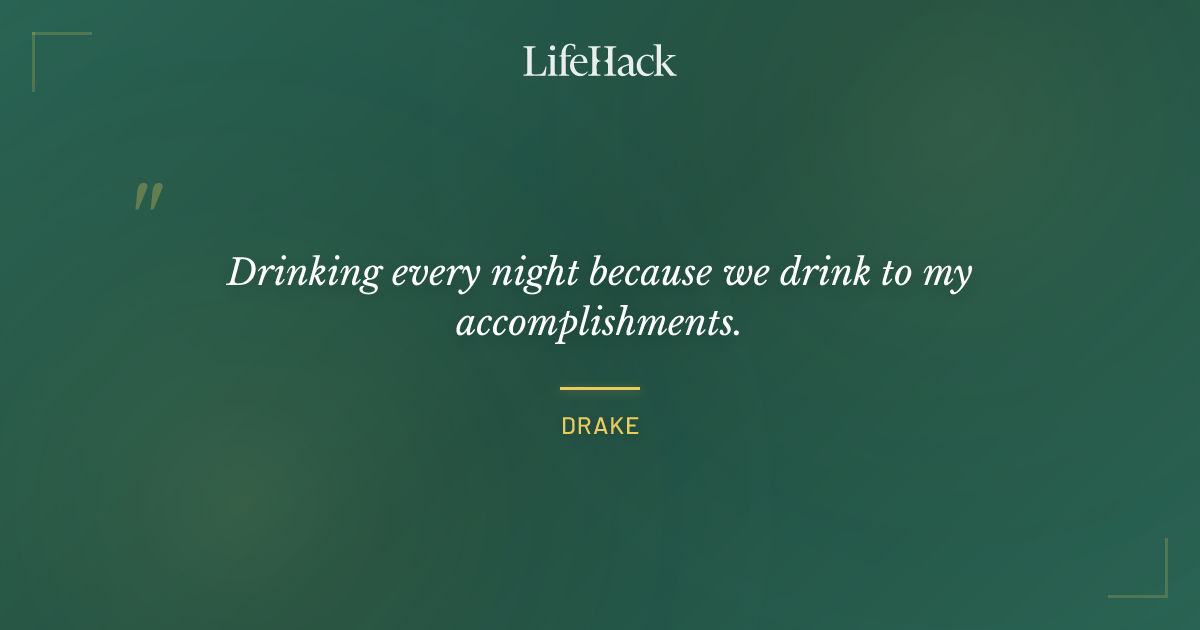 LifeHack

"

Drinking every night because we drink to my accomplishments.

DRAKE